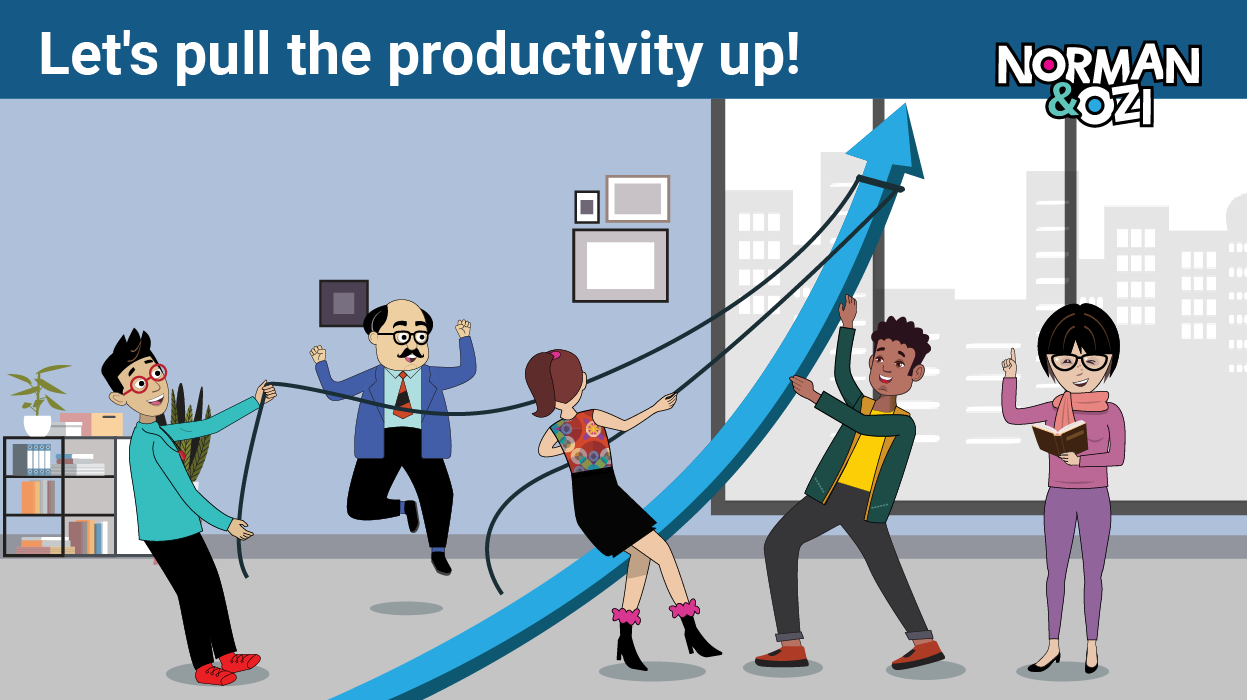 Let's pull the productivity up!

NORMAN &OZI